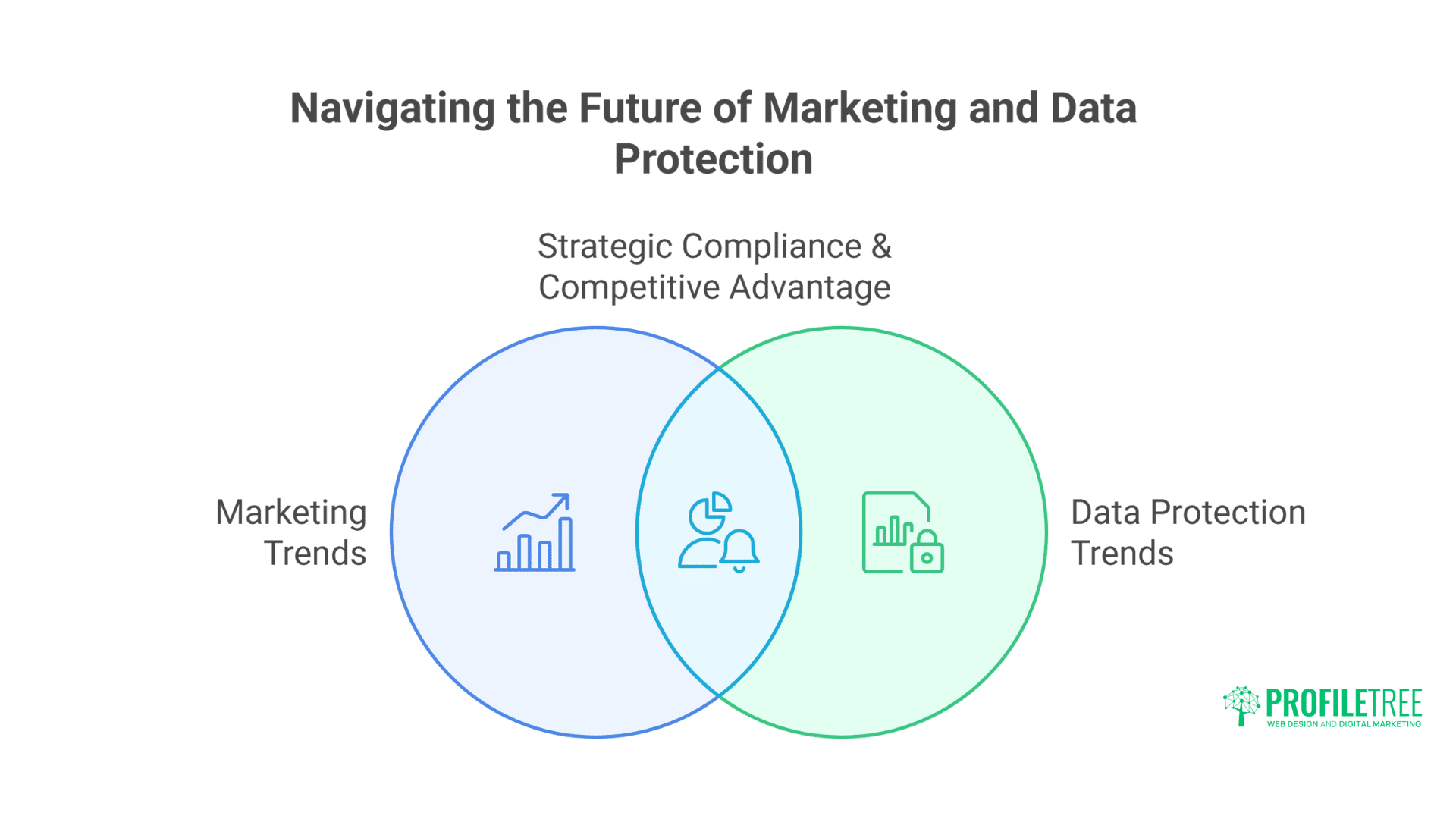 Navigating the Future of Marketing and Data Protection

Strategic Compliance & Competitive Advantage

Marketing Trends

Data Protection Trends

PROFILETREE
WEB DESIGN AND DIGITAL MARKETING